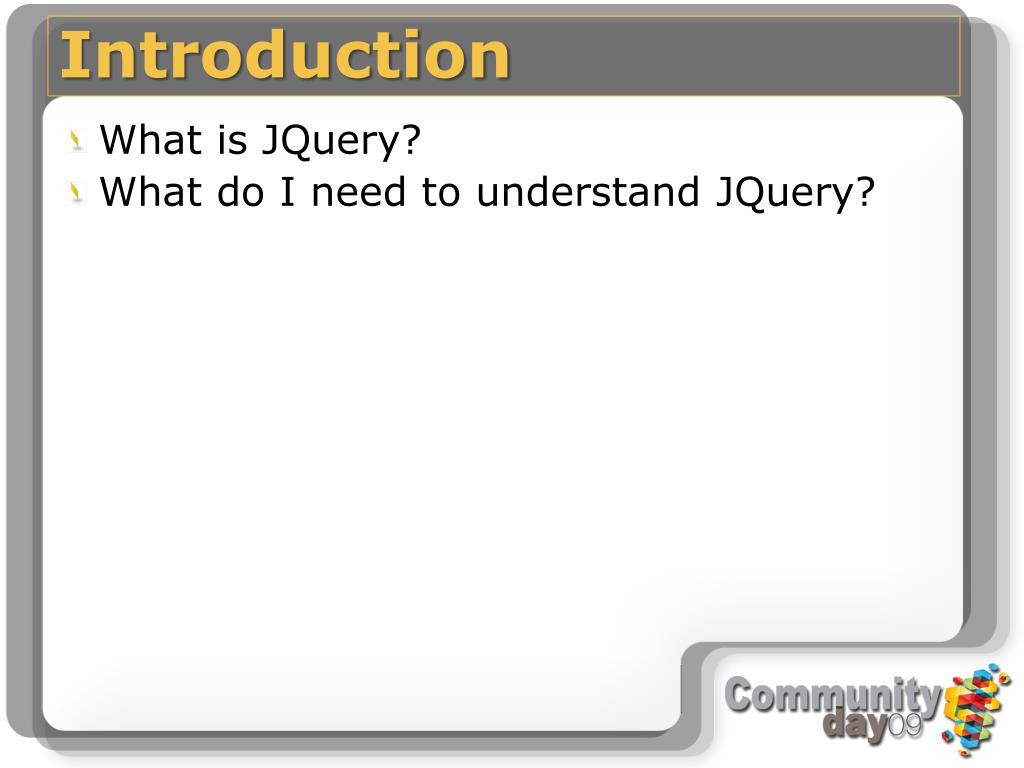 Introduction

What is JQuery?
What do I need to understand JQuery?

Community day09